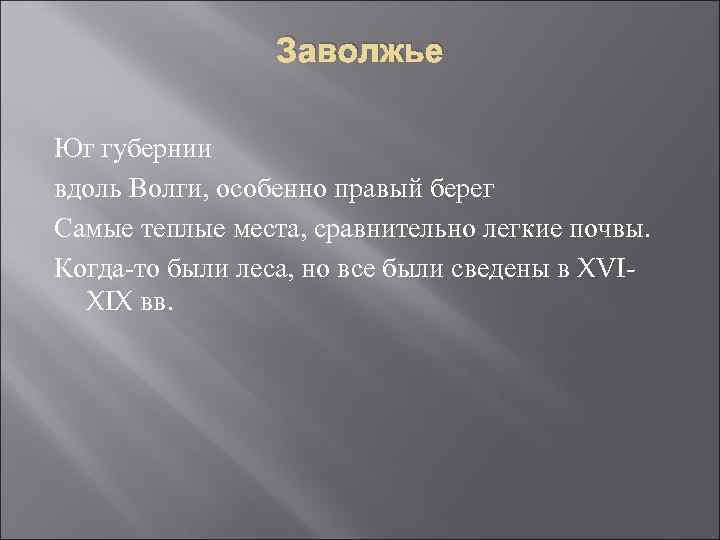 Заволжье

Юг губернии

вдоль Волги, особенно правый берег

Самые теплые места, сравнительно легкие почвы.

Когда-то были леса, но все были сведены в XVI-XIX вв.